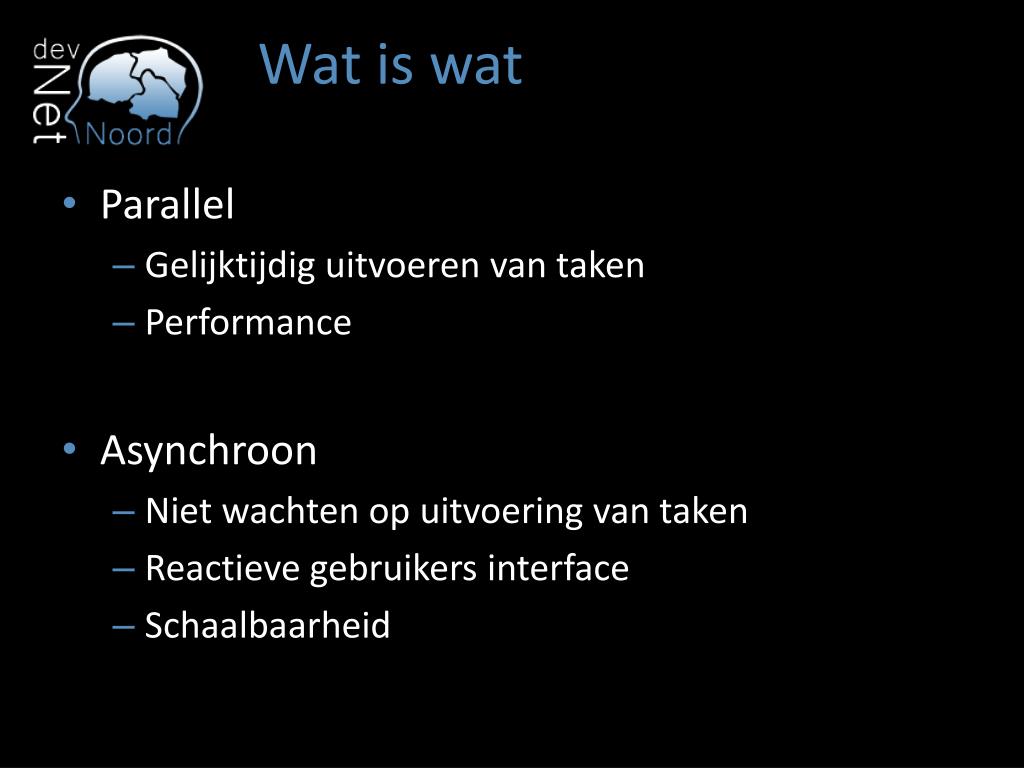 dev
Net
Noord

Wat is wat

• Parallel
– Gelijktijdig uitvoeren van taken
– Performance

• Asynchroon
– Niet wachten op uitvoering van taken
– Reactieve gebruikers interface
– Schaalbaarheid